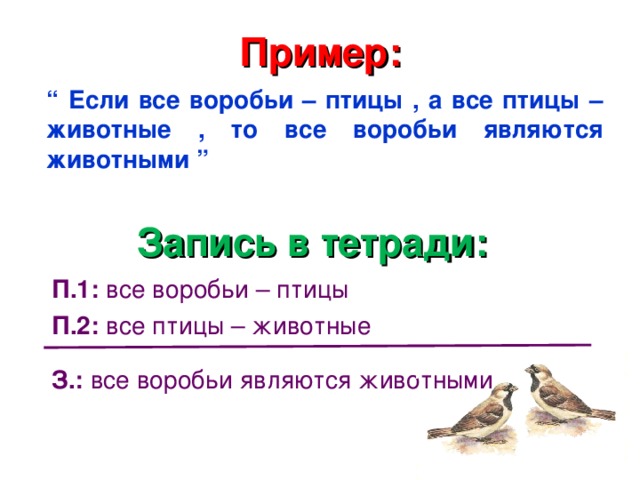 Пример:

“ Если все воробьи – птицы , а все птицы – животные , то все воробьи являются животными ”

Запись в тетради:

П.1: все воробьи – птицы

П.2: все птицы – животные

З.: все воробьи являются животными